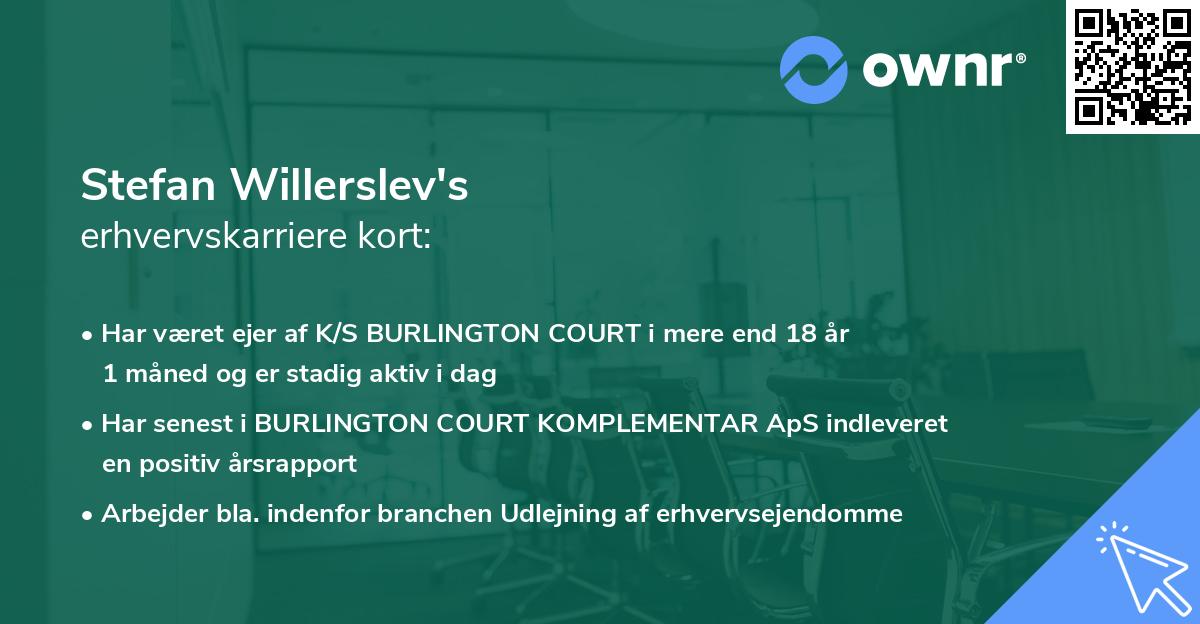 ownr®

Stefan Willerslev's
erhvervskarriere kort:

• Har været ejer af K/S BURLINGTON COURT i mere end 18 år 1 måned og er stadig aktiv i dag

• Har senest i BURLINGTON COURT KOMPLEMENTAR ApS indleveret en positiv årsrapport

• Arbejder bla. indenfor branchen Udlejning af erhvervsejendomme